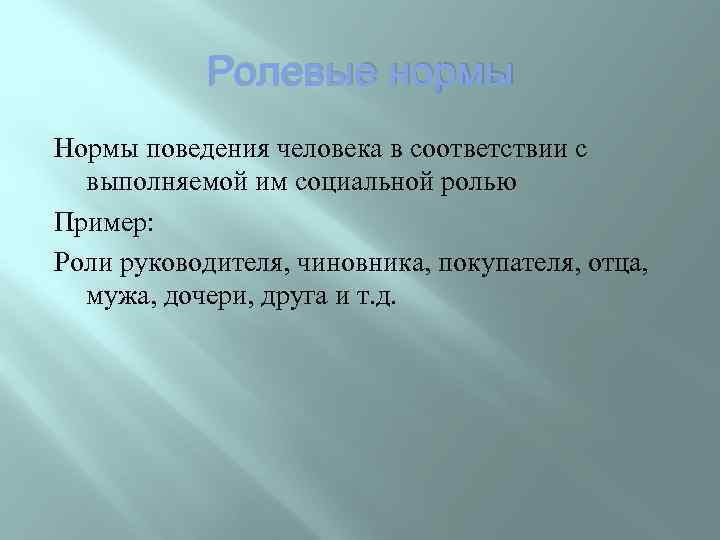 Ролевые нормы

Нормы поведения человека в соответствии с выполняемой им социальной ролью

Пример:

Роли руководителя, чиновника, покупателя, отца, мужа, дочери, друга и т.д.